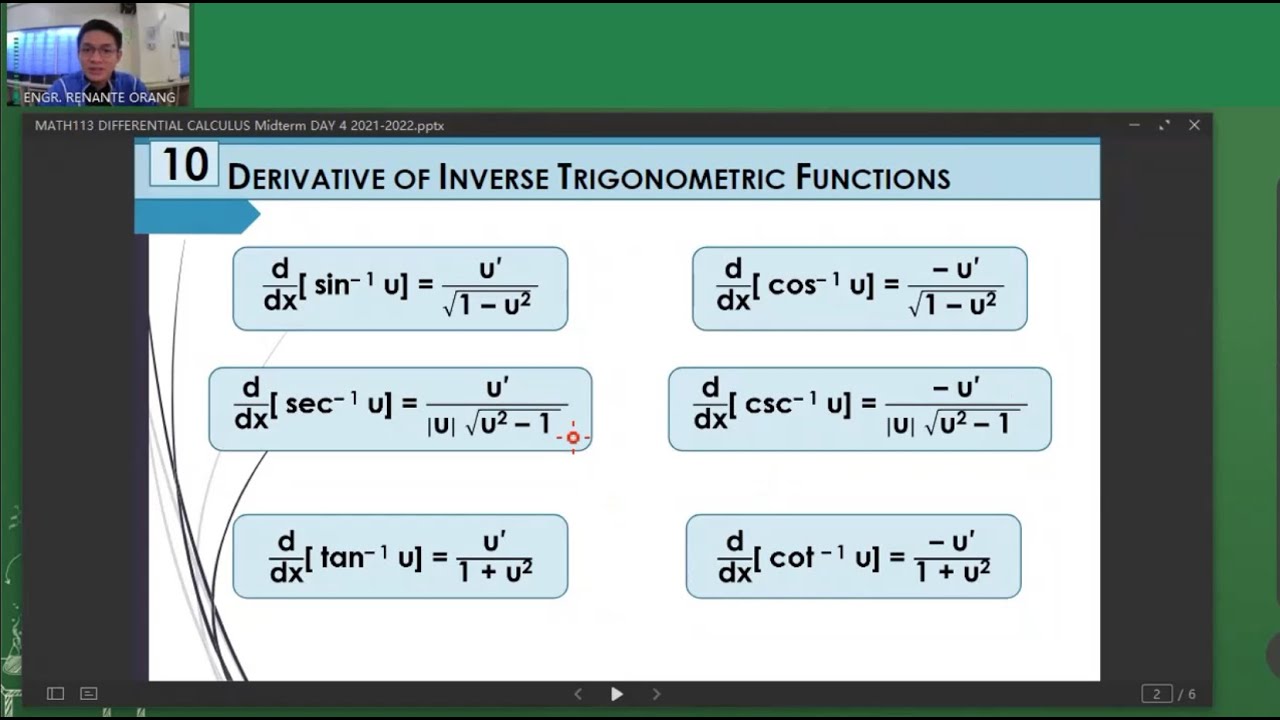 ENGR. RENANTE ORANG

MATH113 DIFFERENTIAL CALCULUS Midterm DAY 4 2021-2022.pptx

10 DERIVATIVE OF INVERSE TRIGONOMETRIC FUNCTIONS

$\frac{d}{dx}[\sin^{-1} u] = \frac{u'}{\sqrt{1-u^2}}$

$\frac{d}{dx}[\cos^{-1} u] = \frac{-u'}{\sqrt{1-u^2}}$

$\frac{d}{dx}[\sec^{-1} u] = \frac{u'}{|u|\sqrt{u^2-1}}$

$\frac{d}{dx}[\csc^{-1} u] = \frac{-u'}{|u|\sqrt{u^2-1}}$

$\frac{d}{dx}[\tan^{-1} u] = \frac{u'}{1+u^2}$

$\frac{d}{dx}[\cot^{-1} u] = \frac{-u'}{1+u^2}$

2 / 6